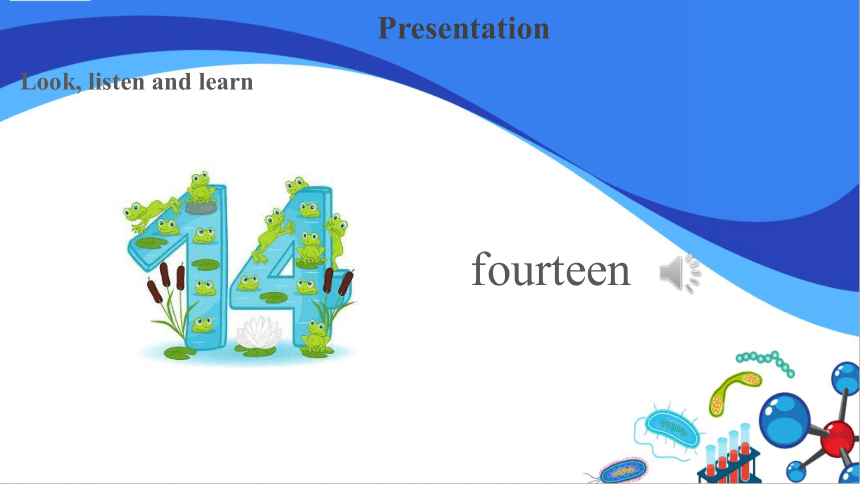 Presentation

Look, listen and learn

14

fourteen